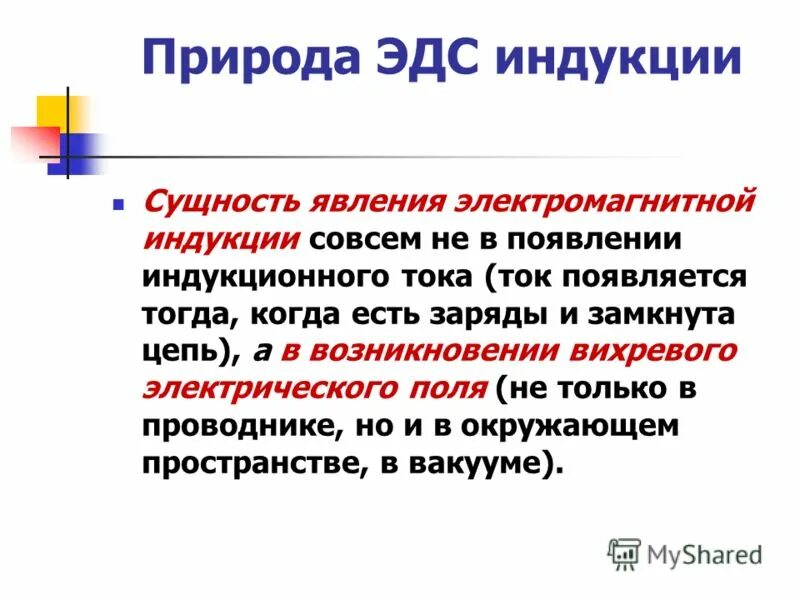 Природа ЭДС индукции

Сущность явления электромагнитной индукции совсем не в появлении индукционного тока (ток появляется тогда, когда есть заряды и замкнута цепь), а в возникновении вихревого электрического поля (не только в проводнике, но и в окружающем пространстве, в вакууме).

MyShared